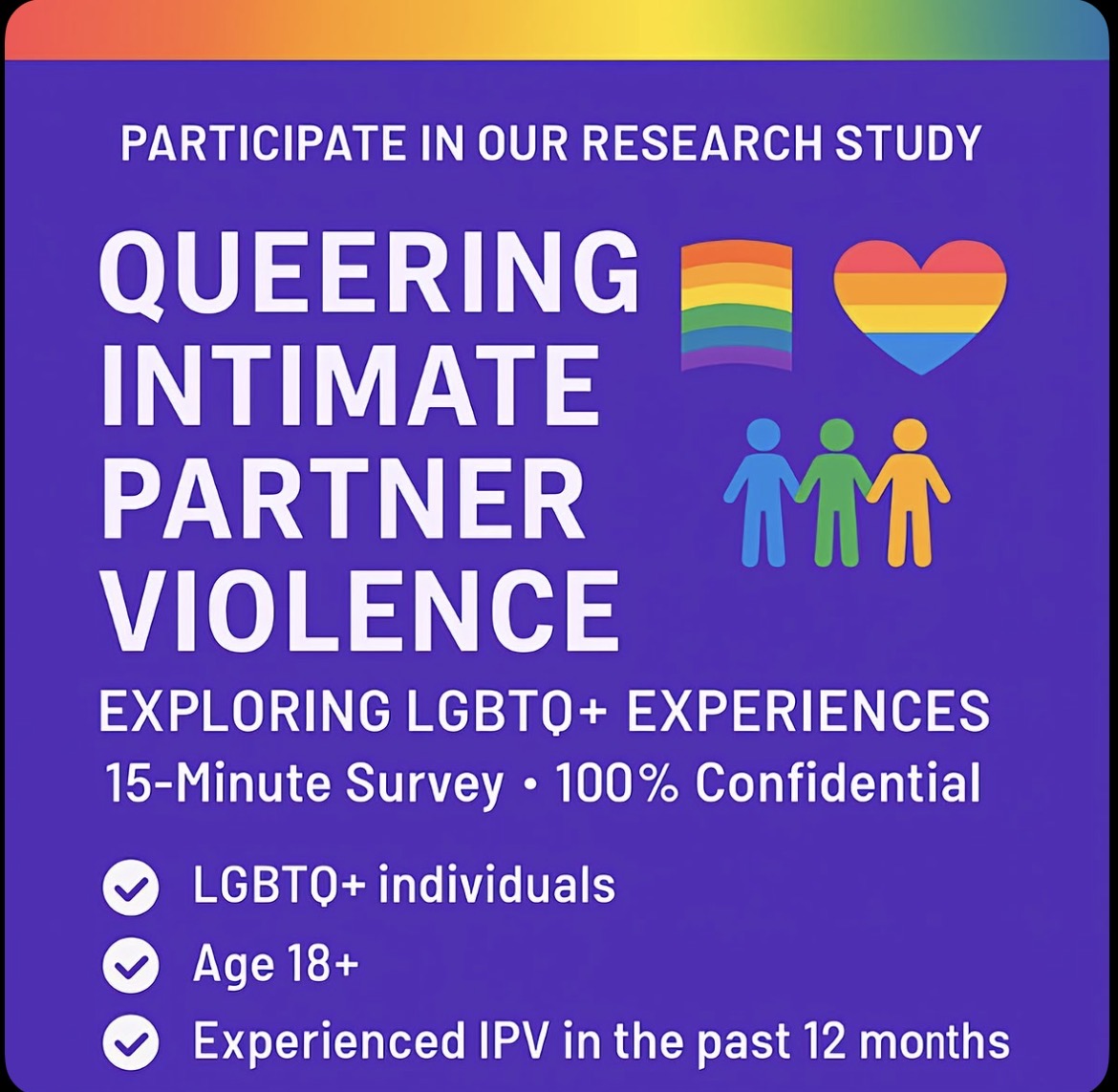 PARTICIPATE IN OUR RESEARCH STUDY

QUEERING INTIMATE PARTNER VIOLENCE

EXPLORING LGBTQ+ EXPERIENCES

15-Minute Survey • 100% Confidential

LGBTQ+ individuals

Age 18+

Experienced IPV in the past 12 months